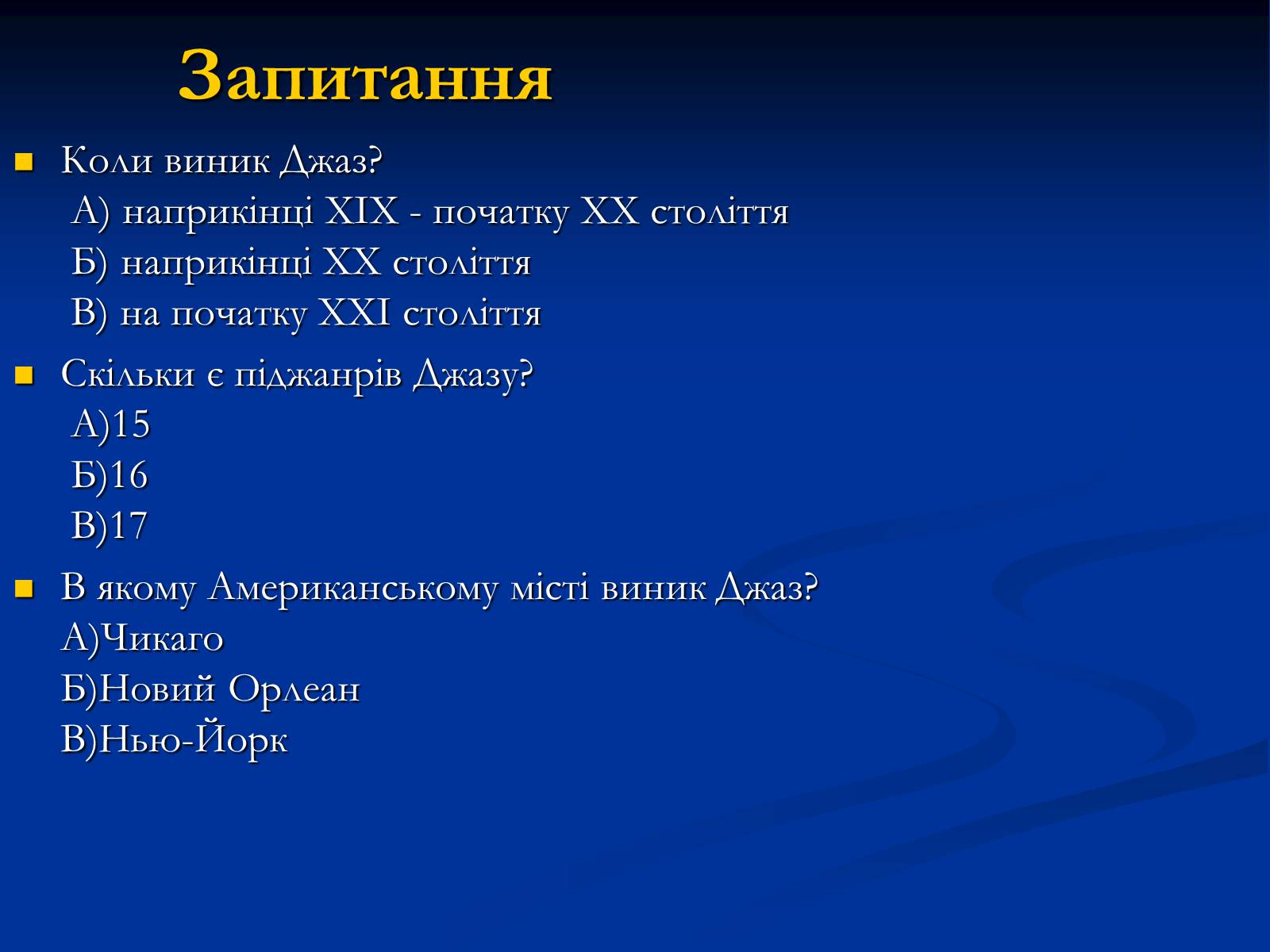 Запитання

Коли виник Джаз?
А) наприкінці XIX - початку XX століття
Б) наприкінці XX століття
В) на початку XXI століття

Скільки є піджанрів Джазу?
А)15
Б)16
В)17

В якому Американському місті виник Джаз?
А)Чикаго
Б)Новий Орлеан
В)Нью-Йорк